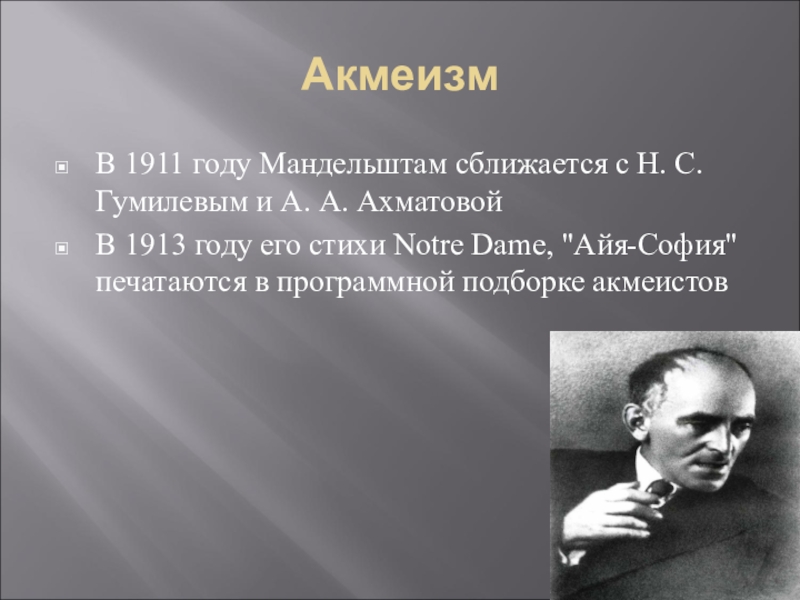 Акмеизм

В 1911 году Мандельштам сближается с Н. С. Гумилевым и А. А. Ахматовой

В 1913 году его стихи Notre Dame, "Айя-София" печатаются в программной подборке акмеистов